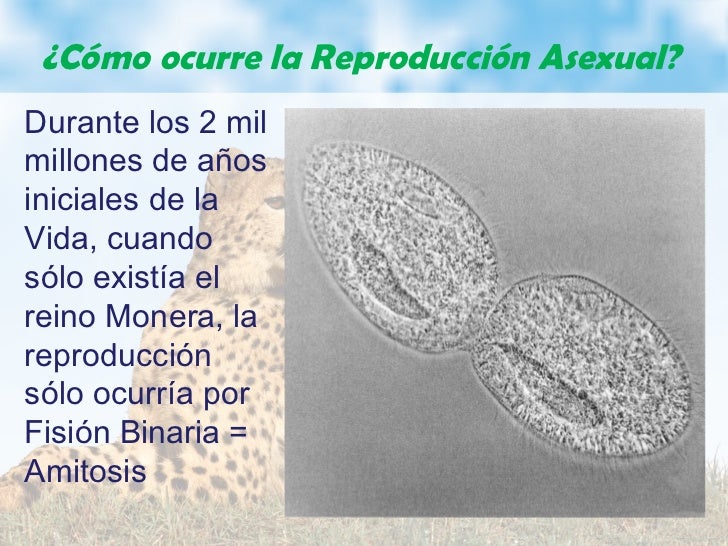 ¿Cómo ocurre la Reproducción Asexual?

Durante los 2 mil millones de años iniciales de la Vida, cuando sólo existía el reino Monera, la reproducción sólo ocurría por Fisión Binaria = Amitosis